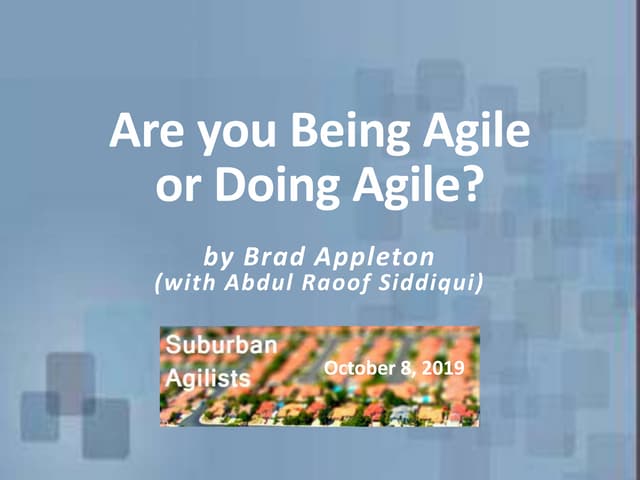 Are you Being Agile or Doing Agile?

by Brad Appleton
(with Abdul Raoof Siddiqui)

Suburban Agilists

October 8, 2019